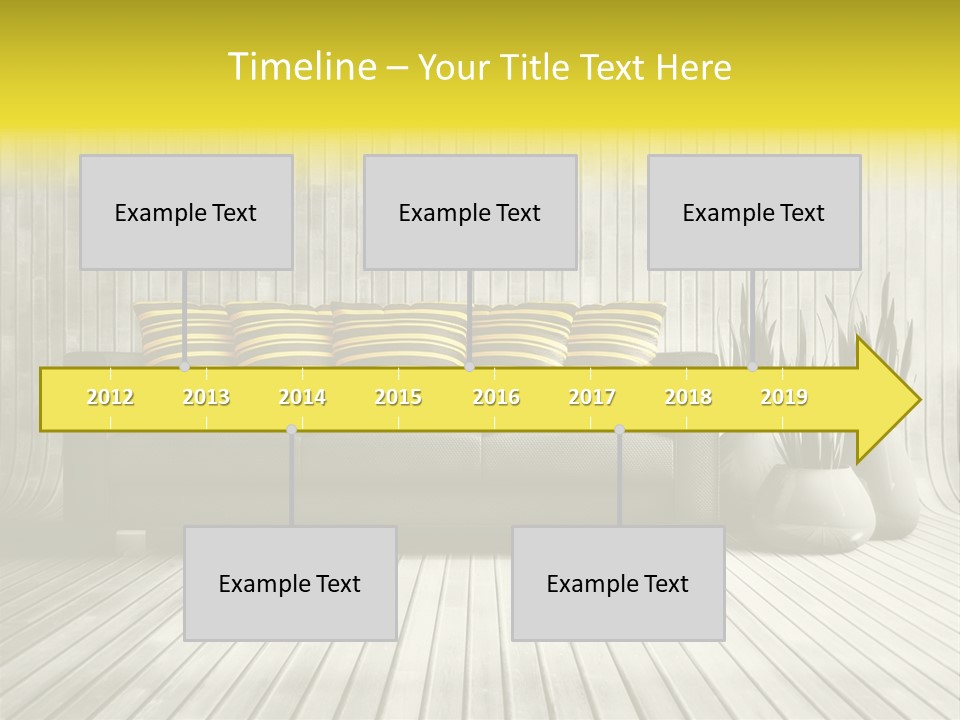 Timeline – Your Title Text Here

Example Text

Example Text

Example Text

2012 2013 2014 2015 2016 2017 2018 2019

Example Text

Example Text